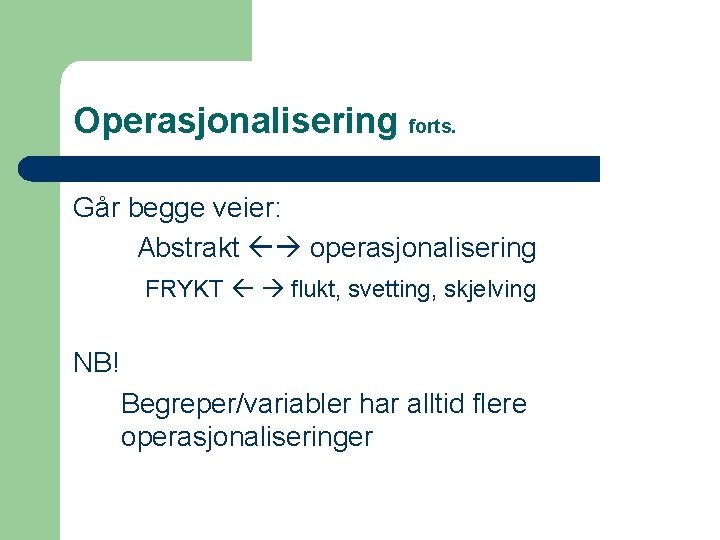 Operasjonalisering forts.

Går begge veier:

Abstrakt ←→ operasjonalisering

FRYKT ← → flukt, svetting, skjelving

NB!

Begreper/variabler har alltid flere operasjonaliseringer